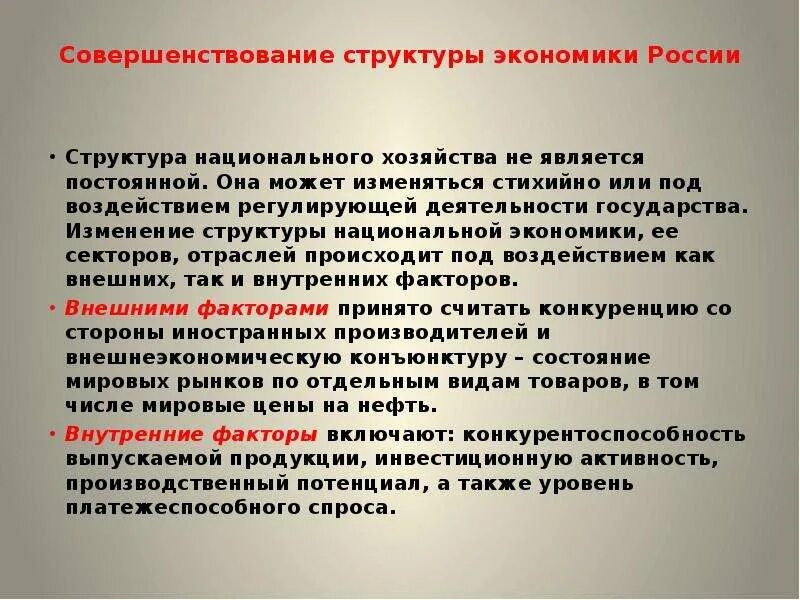 Совершенствование структуры экономики России

• Структура национального хозяйства не является постоянной. Она может изменяться стихийно или под воздействием регулирующей деятельности государства. Изменение структуры национальной экономики, ее секторов, отраслей происходит под воздействием как внешних, так и внутренних факторов.

• Внешними факторами принято считать конкуренцию со стороны иностранных производителей и внешнеэкономическую конъюнктуру – состояние мировых рынков по отдельным видам товаров, в том числе мировые цены на нефть.

• Внутренние факторы включают: конкурентоспособность выпускаемой продукции, инвестиционную активность, производственный потенциал, а также уровень платежеспособного спроса.